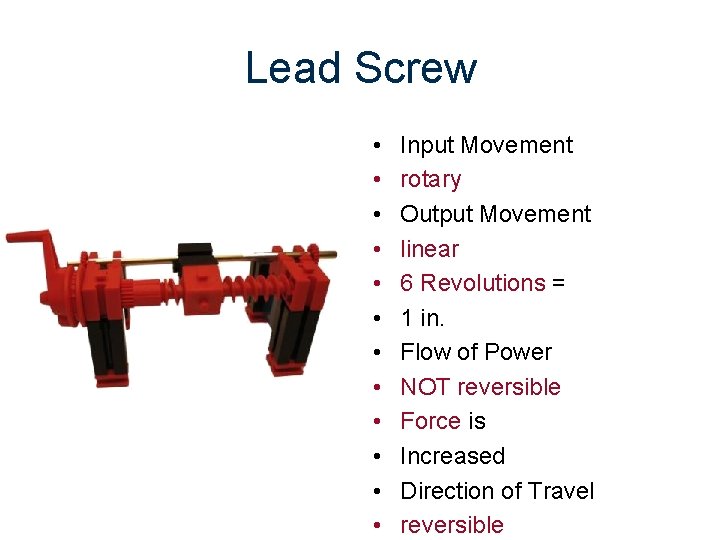 Lead Screw

• Input Movement
• rotary
• Output Movement
• linear
• 6 Revolutions =
• 1 in.
• Flow of Power
• NOT reversible
• Force is
• Increased
• Direction of Travel
• reversible